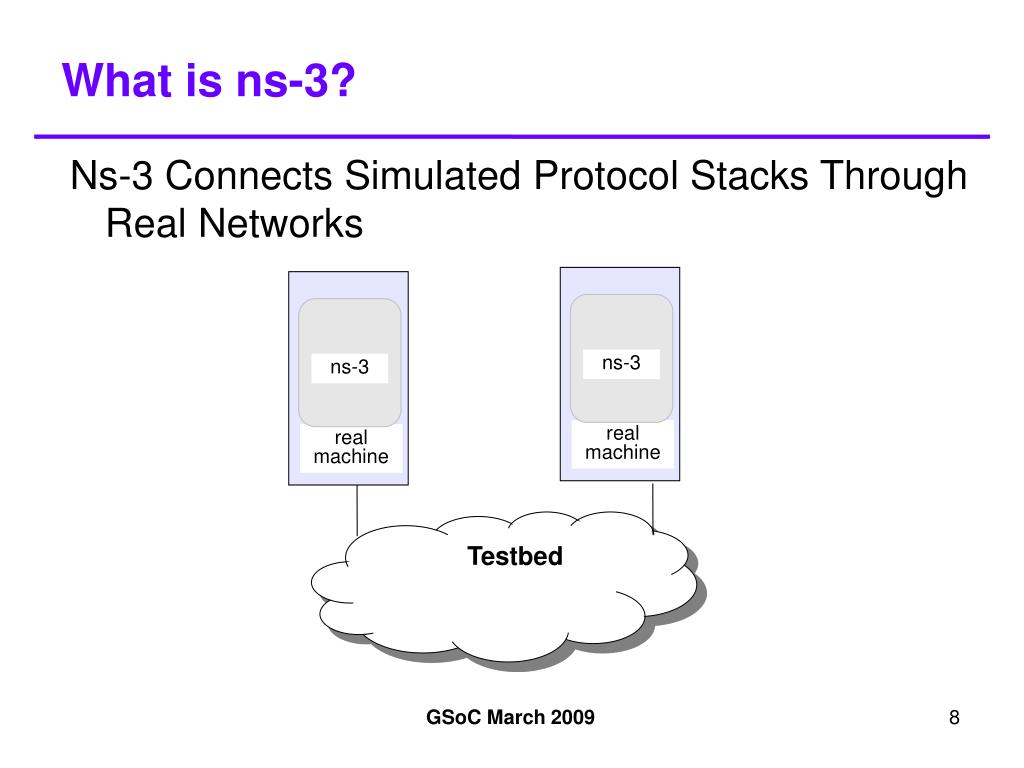 What is ns-3?

Ns-3 Connects Simulated Protocol Stacks Through Real Networks

ns-3

real machine

ns-3

real machine

Testbed

GSoC March 2009

8